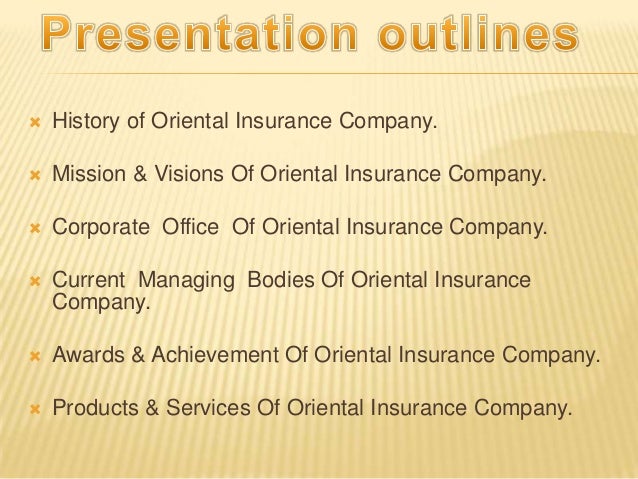 Presentation outlines

History of Oriental Insurance Company.

Mission & Visions Of Oriental Insurance Company.

Corporate Office Of Oriental Insurance Company.

Current Managing Bodies Of Oriental Insurance Company.

Awards & Achievement Of Oriental Insurance Company.

Products & Services Of Oriental Insurance Company.